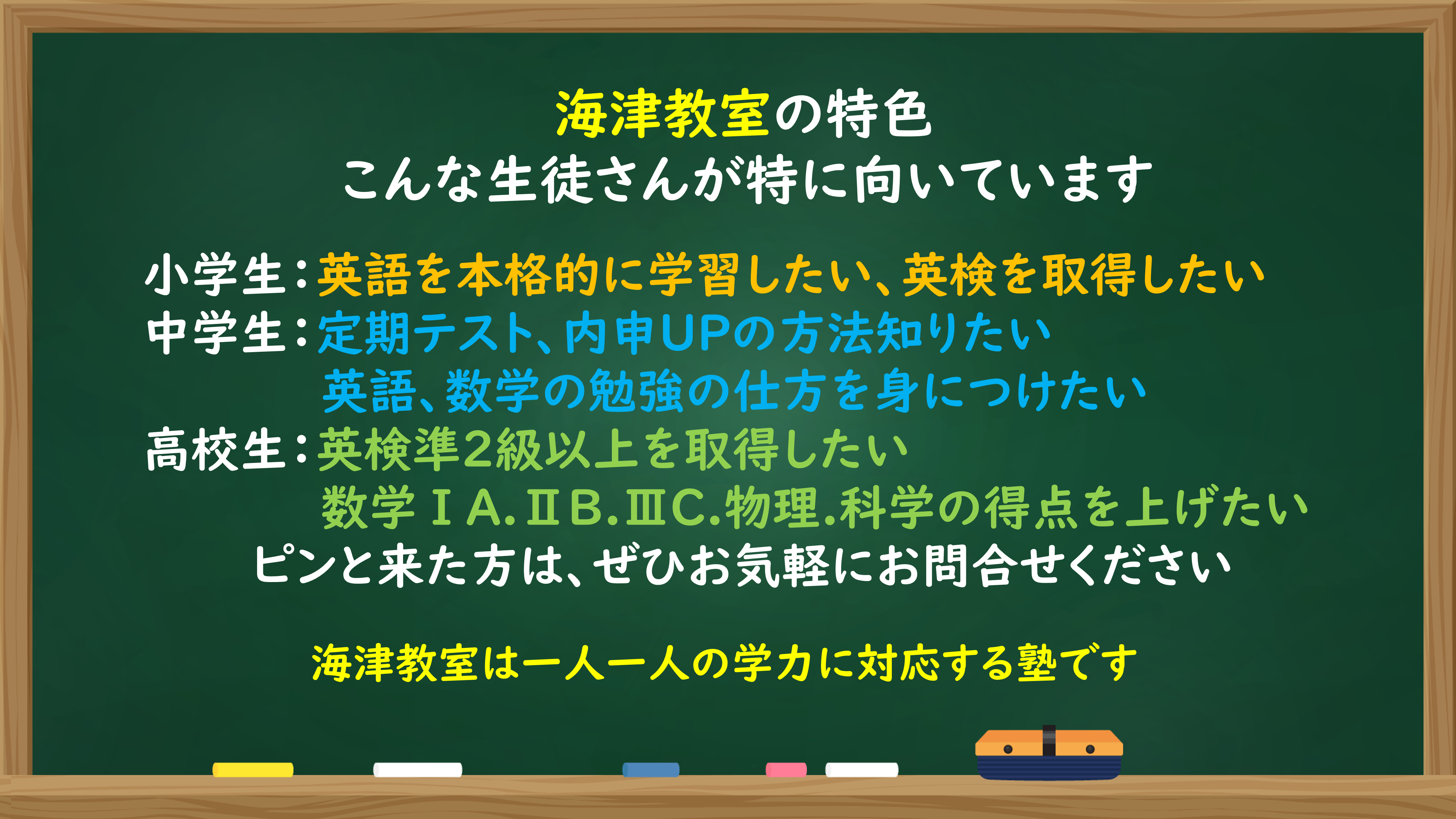 海津教室の特色
こんな生徒さんが特に向いています

小学生：英語を本格的に学習したい、英検を取得したい
中学生：定期テスト、内申UPの方法知りたい
英語、数学の勉強の仕方を身につけたい
高校生：英検準2級以上を取得したい
数学ⅠA.ⅡB.ⅢC.物理.科学の得点を上げたい
ピンと来た方は、ぜひお気軽にお問合せください

海津教室は一人一人の学力に対応する塾です